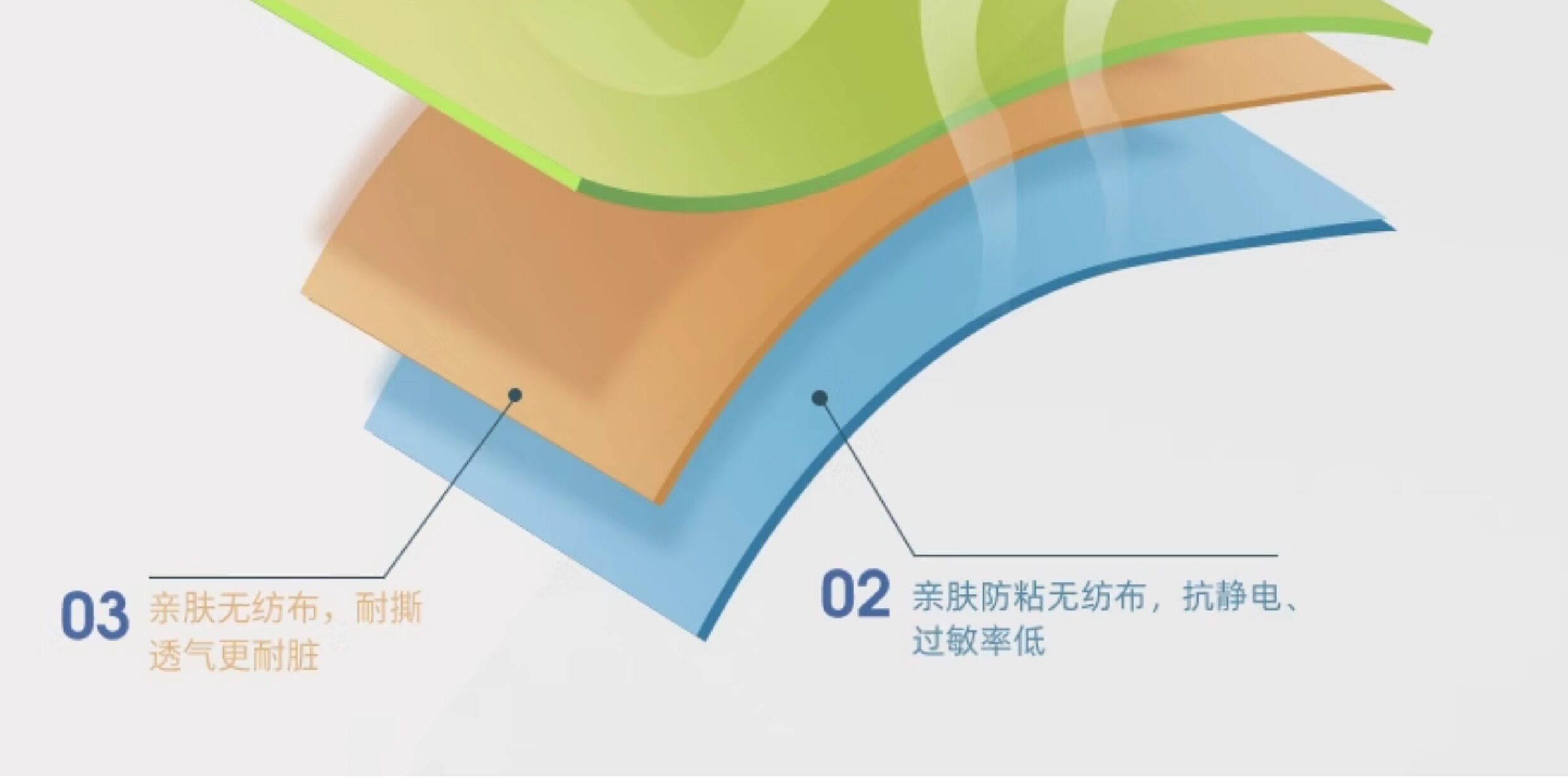 03 亲肤无纺布，耐撕透气更耐脏

02 亲肤防粘无纺布，抗静电、过敏率低